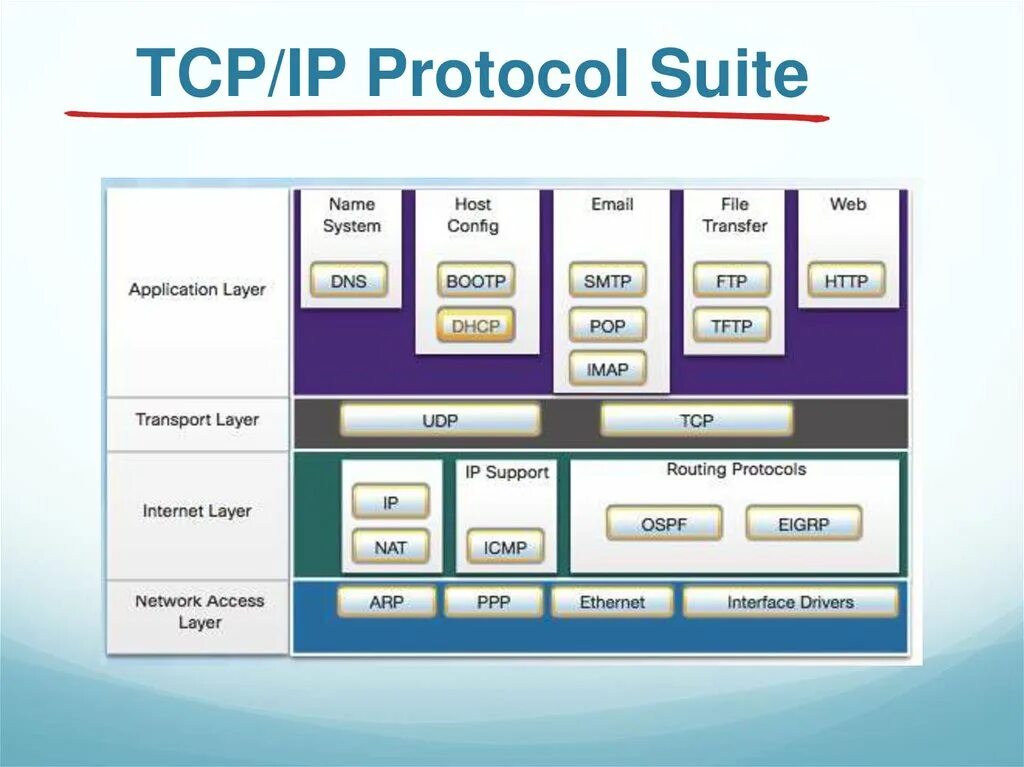 TCP/IP Protocol Suite

Application Layer

Name System
DNS

Host Config
BOOTP
DHCP

Email
SMTP
POP
IMAP

File Transfer
FTP
TFTP

Web
HTTP

Transport Layer
UDP
TCP

Internet Layer
IP
NAT

IP Support
ICMP

Routing Protocols
OSPF
EIGRP

Network Access Layer
ARP
PPP
Ethernet
Interface Drivers